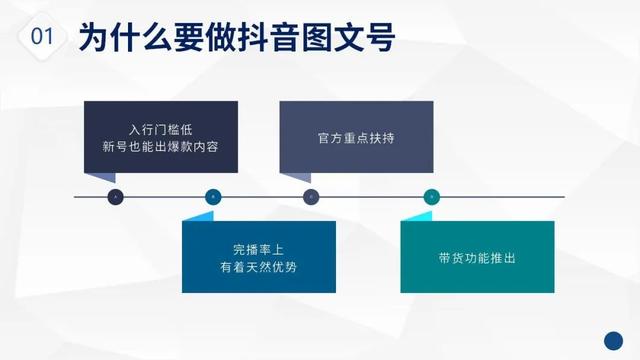 01 为什么要做抖音图文号

入行门槛低
新号也能出爆款内容

官方重点扶持

完播率上
有着天然优势

带货功能推出